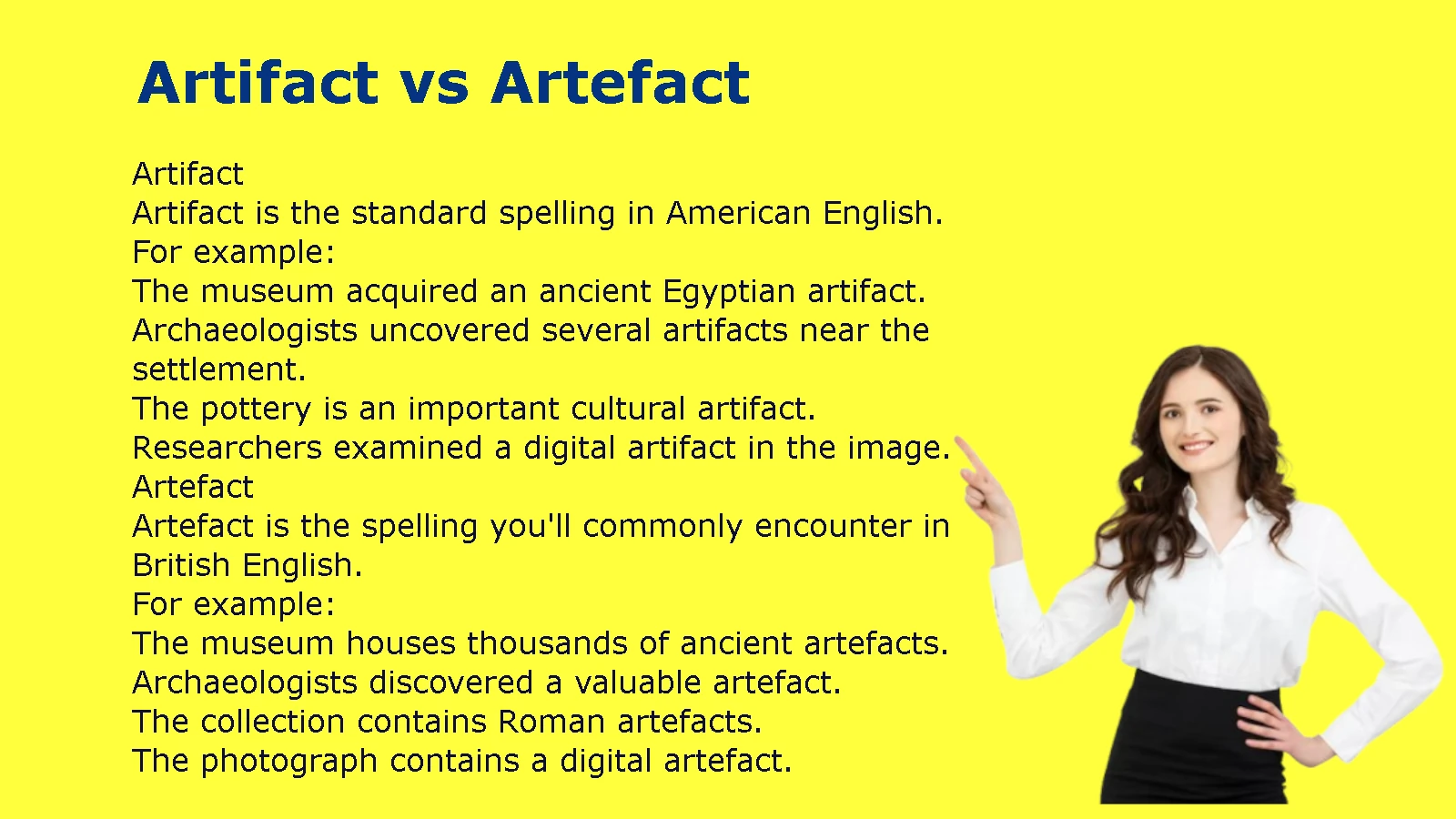 Artifact vs Artefact

Artifact
Artifact is the standard spelling in American English.
For example:
The museum acquired an ancient Egyptian artifact.
Archaeologists uncovered several artifacts near the settlement.
The pottery is an important cultural artifact.
Researchers examined a digital artifact in the image.
Artefact
Artefact is the spelling you'll commonly encounter in British English.
For example:
The museum houses thousands of ancient artefacts.
Archaeologists discovered a valuable artefact.
The collection contains Roman artefacts.
The photograph contains a digital artefact.